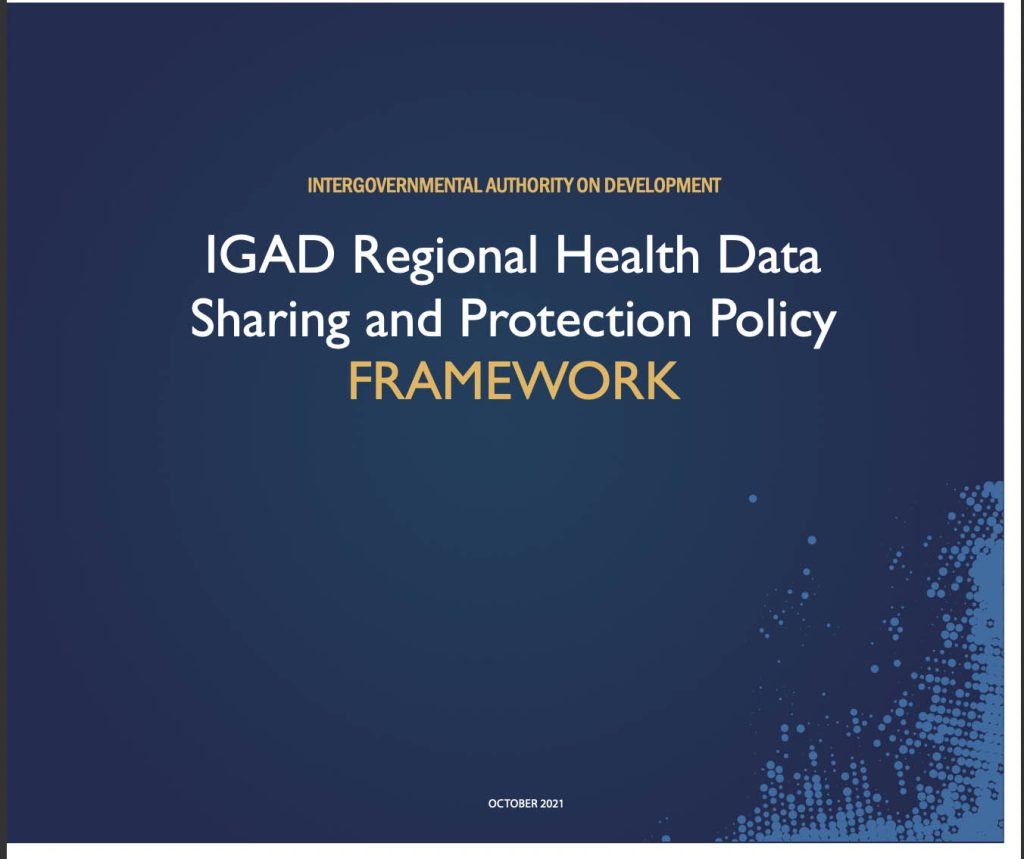 INTERGOVERNMENTAL AUTHORITY ON DEVELOPMENT

IGAD Regional Health Data Sharing and Protection Policy FRAMEWORK

OCTOBER 2021